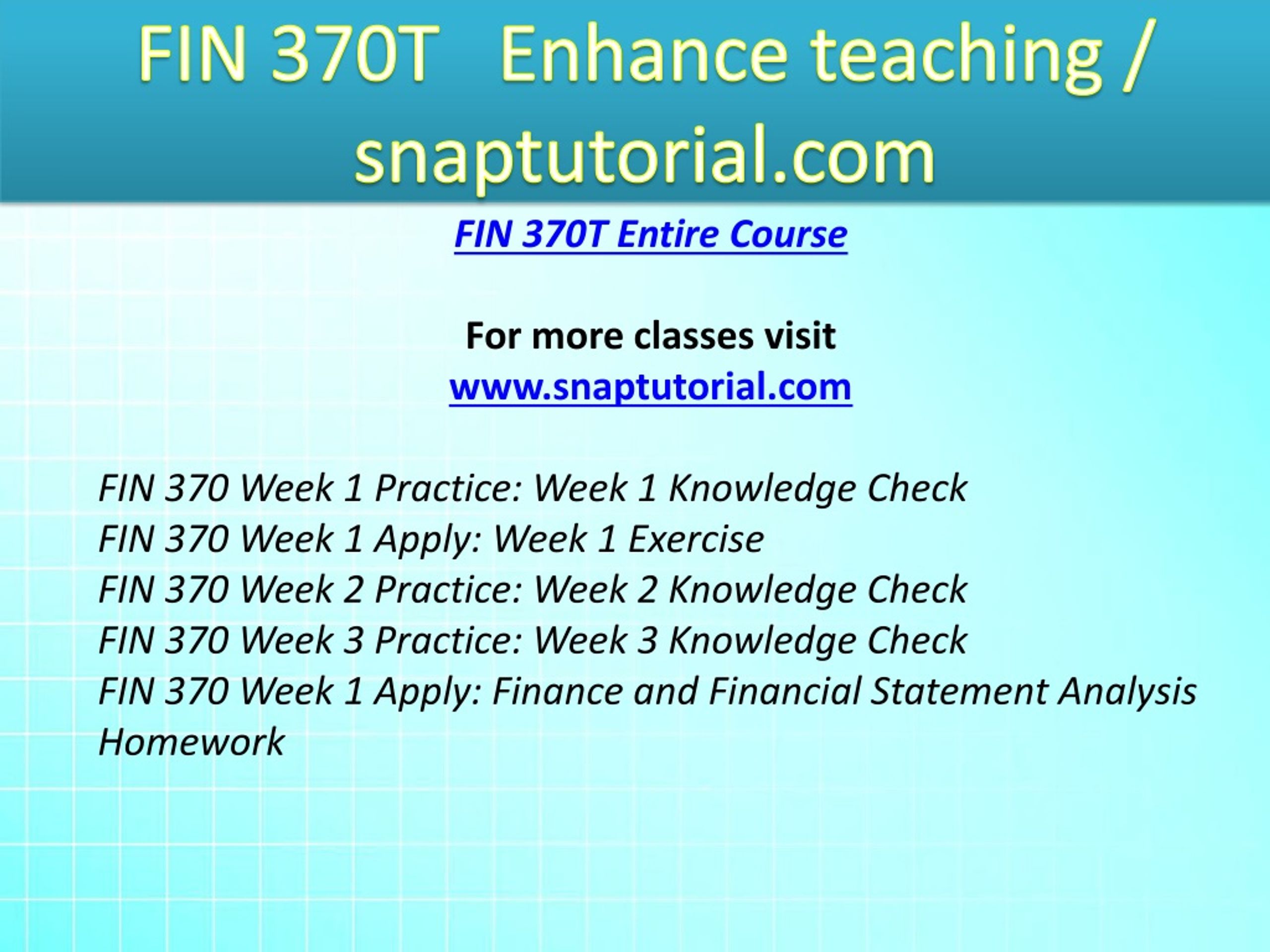 FIN 370T Enhance teaching / snaptutorial.com

FIN 370T Entire Course

For more classes visit
www.snaptutorial.com

FIN 370 Week 1 Practice: Week 1 Knowledge Check
FIN 370 Week 1 Apply: Week 1 Exercise
FIN 370 Week 2 Practice: Week 2 Knowledge Check
FIN 370 Week 3 Practice: Week 3 Knowledge Check
FIN 370 Week 1 Apply: Finance and Financial Statement Analysis Homework